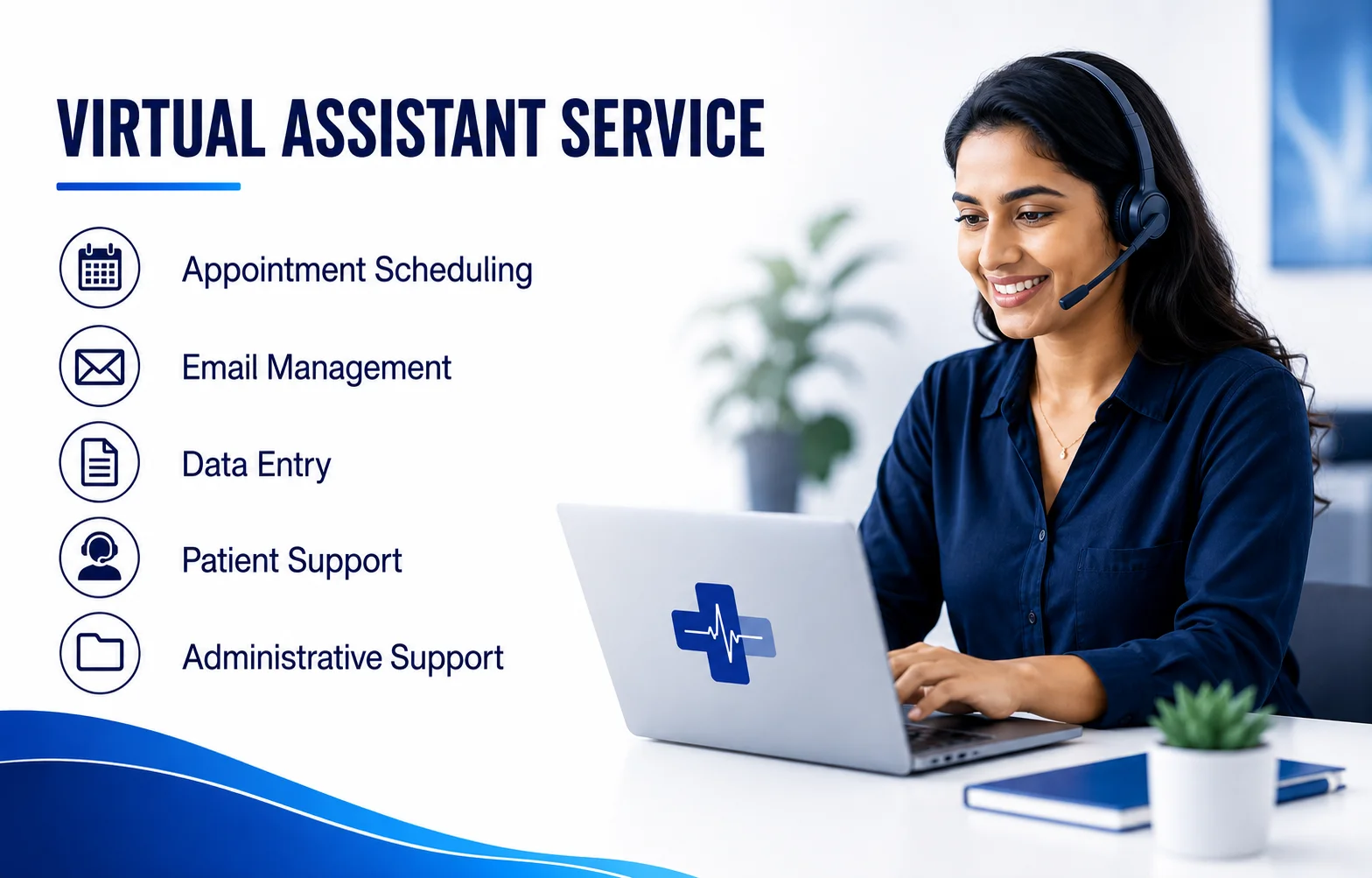 VIRTUAL ASSISTANT SERVICE

Appointment Scheduling

Email Management

Data Entry

Patient Support

Administrative Support